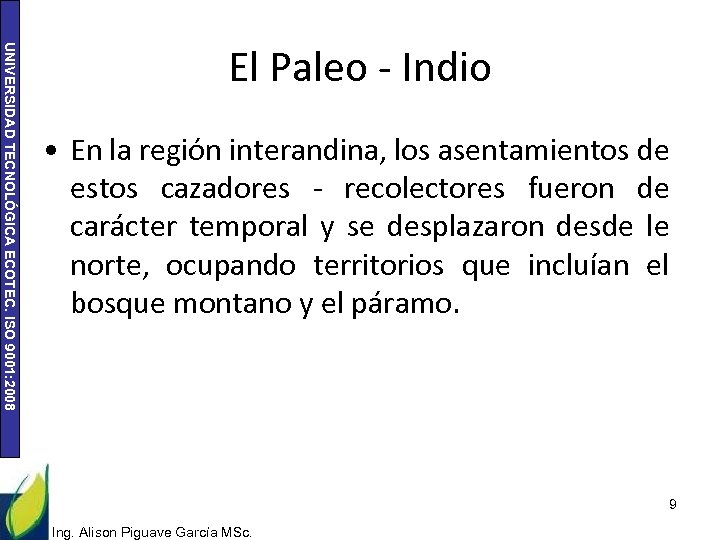 UNIVERSIDAD TECNOLÓGICA ECOTEC. ISO 9001:2008

El Paleo - Indio

• En la región interandina, los asentamientos de estos cazadores - recolectores fueron de carácter temporal y se desplazaron desde le norte, ocupando territorios que incluían el bosque montano y el páramo.

9

Ing. Alison Piguave García MSc.